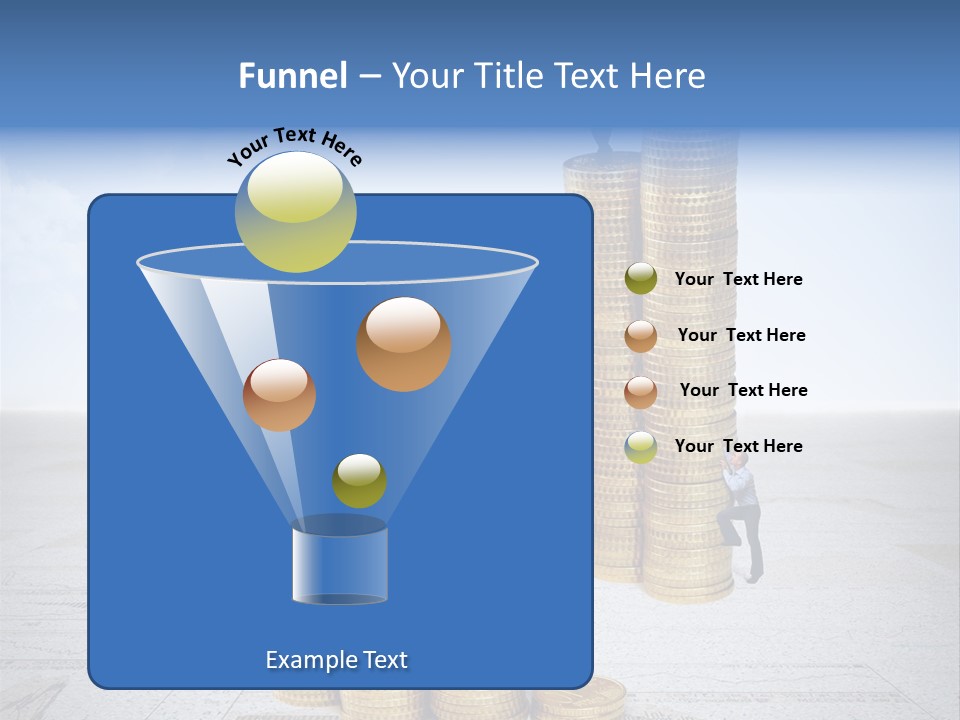 Funnel – Your Title Text Here

Your Text Here

Your Text Here

Your Text Here

Your Text Here

Your Text Here

Example Text